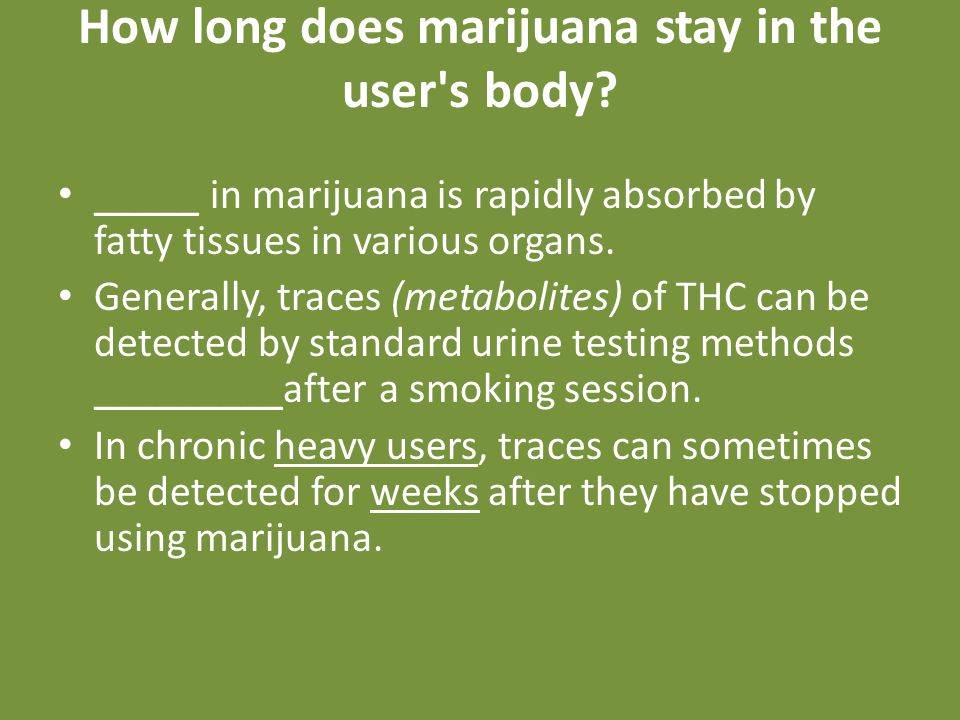 How long does marijuana stay in the user's body?

• _____ in marijuana is rapidly absorbed by fatty tissues in various organs.
• Generally, traces (metabolites) of THC can be detected by standard urine testing methods _________after a smoking session.
• In chronic heavy users, traces can sometimes be detected for weeks after they have stopped using marijuana.